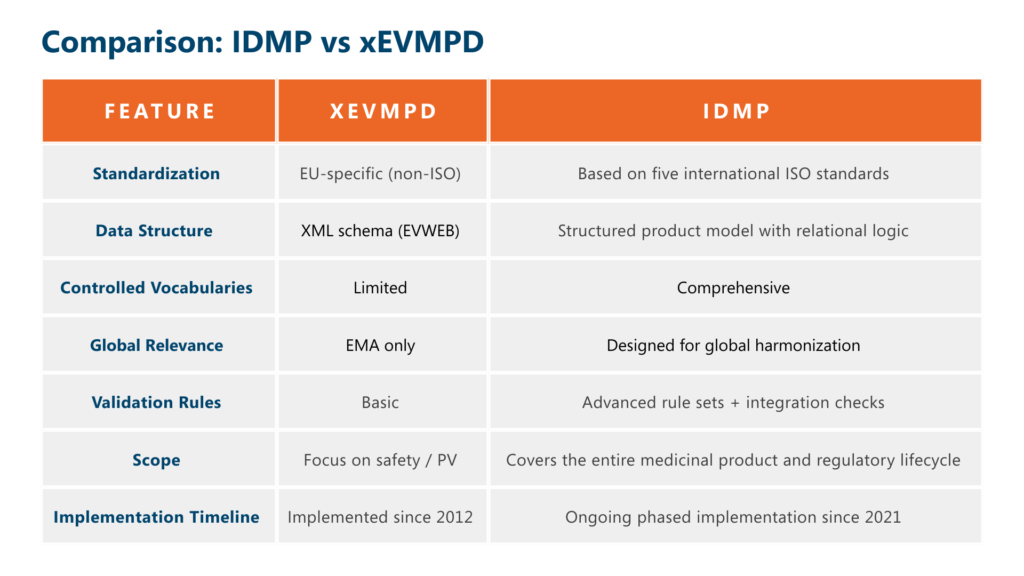 Comparison: IDMP vs xEVMPD

| FEATURE | XEVMPD | IDMP |
|---|---|---|
| Standardization | EU-specific (non-ISO) | Based on five international ISO standards |
| Data Structure | XML schema (EVWEB) | Structured product model with relational logic |
| Controlled Vocabularies | Limited | Comprehensive |
| Global Relevance | EMA only | Designed for global harmonization |
| Validation Rules | Basic | Advanced rule sets + integration checks |
| Scope | Focus on safety / PV | Covers the entire medicinal product and regulatory lifecycle |
| Implementation Timeline | Implemented since 2012 | Ongoing phased implementation since 2021 |